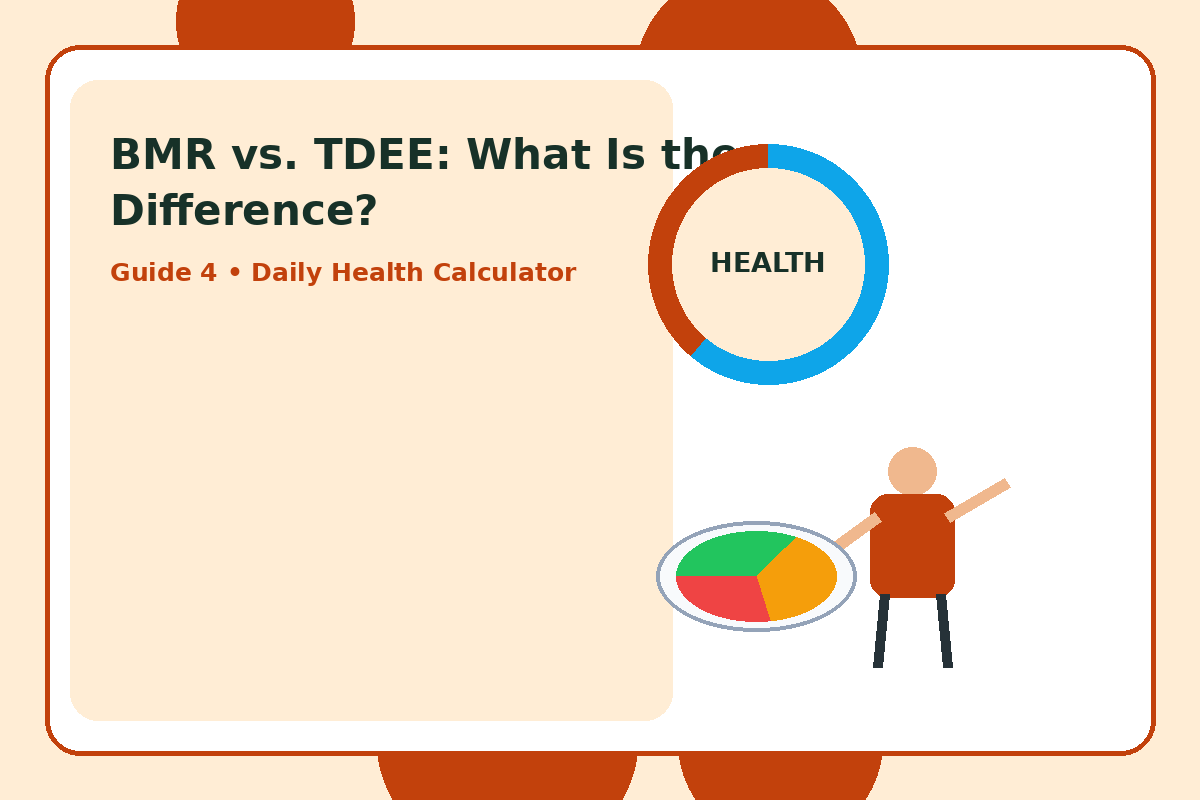 BMR vs. TDEE: What Is the Difference?

Guide 4 • Daily Health Calculator

HEALTH